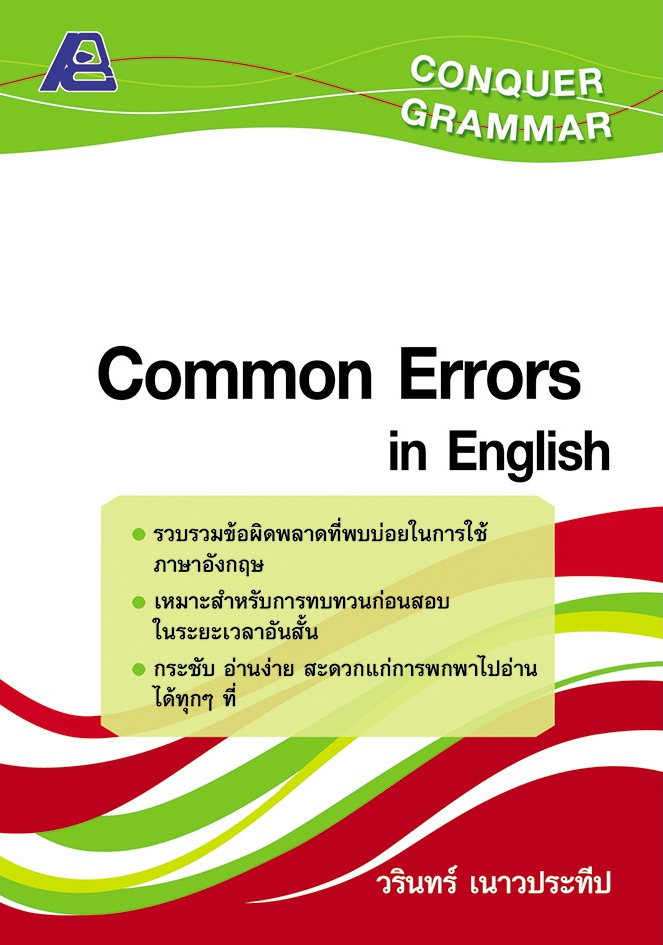 CONQUER GRAMMAR

Common Errors in English

● รวบรวมข้อผิดพลาดที่พบบ่อยในการใช้ภาษาอังกฤษ

● เหมาะสำหรับการทบทวนก่อนสอบในระยะเวลาอันสั้น

● กระชับ อ่านง่าย สะดวกแก่การพกพาไปอ่านได้ทุกๆ ที่

วรินทร์ เนาวประทีป